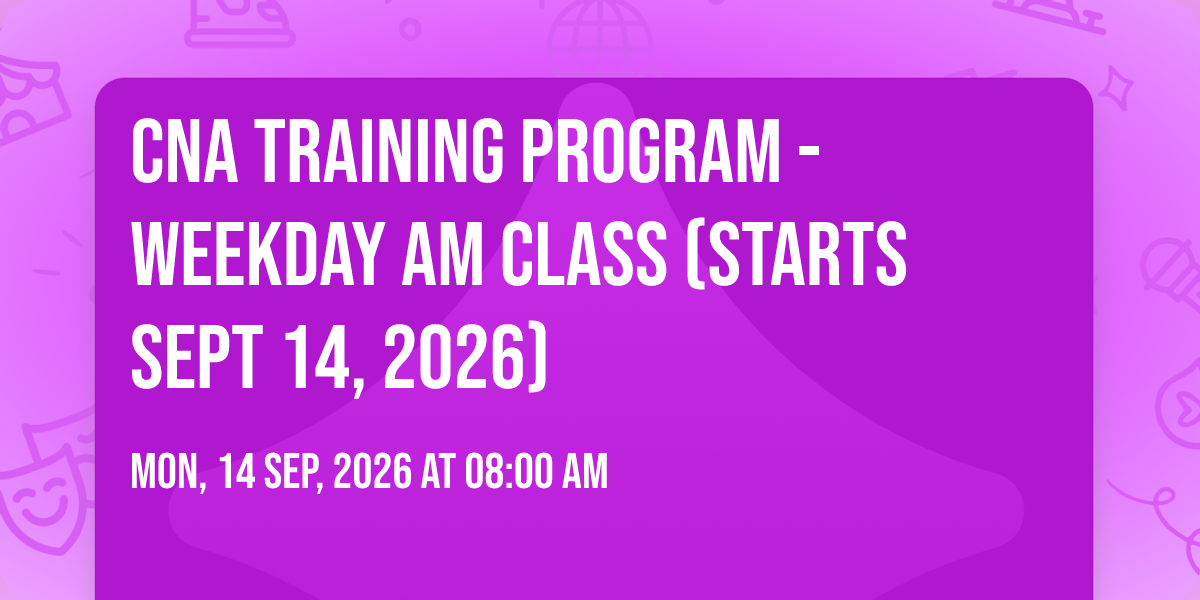 CNA TRAINING PROGRAM - WEEKDAY AM CLASS (STARTS SEPT 14, 2026)

MON, 14 SEP, 2026 AT 08:00 AM